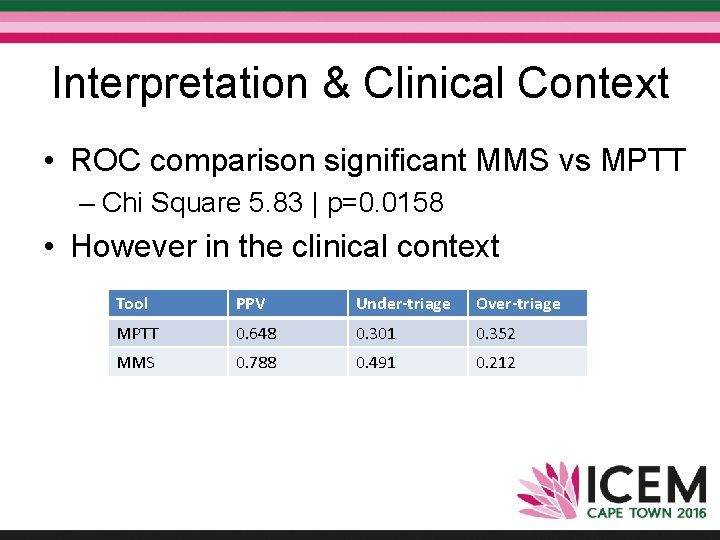 Interpretation & Clinical Context

• ROC comparison significant MMS vs MPTT
– Chi Square 5.83 | p=0.0158

• However in the clinical context

| Tool | PPV | Under-triage | Over-triage |
|---|---|---|---|
| MPTT | 0.648 | 0.301 | 0.352 |
| MMS | 0.788 | 0.491 | 0.212 |

ICEM
CAPE TOWN 2016